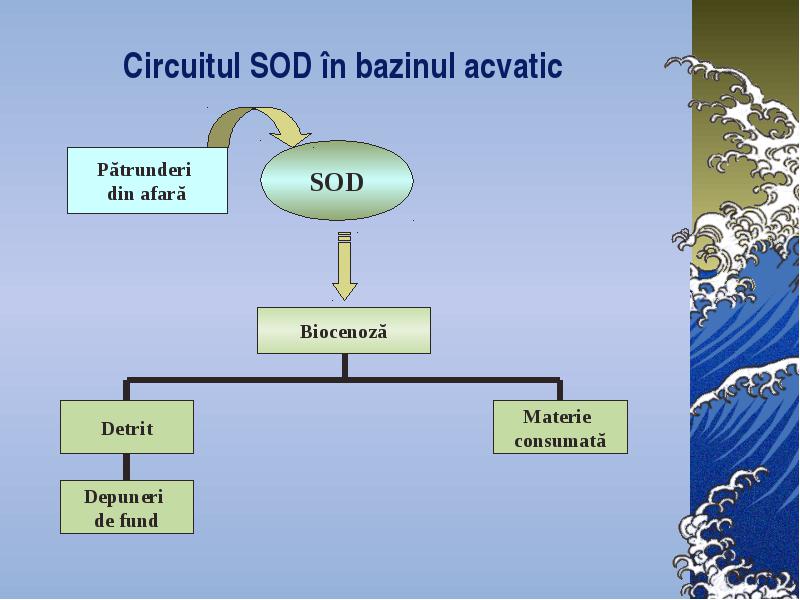 Circuitul SOD în bazinul acvatic

Pătrunderi din afară

SOD

Biocenoză

Detrit

Materie consumată

Depuneri de fund